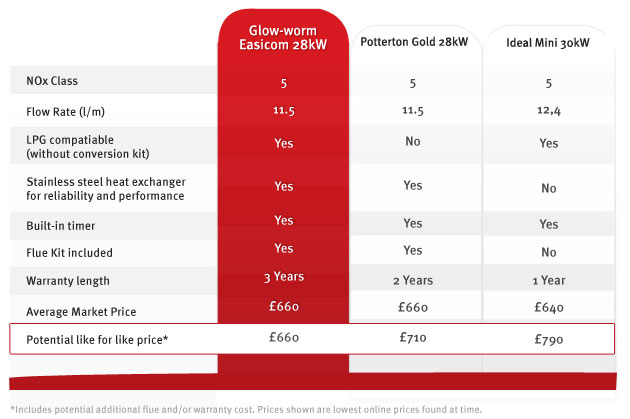 | | Glow-worm Easicom 28kW | Potterton Gold 28kW | Ideal Mini 30kW |
|---|---|---|---|
| NOx Class | 5 | 5 | 5 |
| Flow Rate (l/m) | 11.5 | 11.5 | 12,4 |
| LPG compatiable (without conversion kit) | Yes | No | Yes |
| Stainless steel heat exchanger for reliability and performance | Yes | Yes | No |
| Built-in timer | Yes | Yes | Yes |
| Flue Kit included | Yes | Yes | No |
| Warranty length | 3 Years | 2 Years | 1 Year |
| Average Market Price | £660 | £660 | £640 |
| Potential like for like price* | £660 | £710 | £790 |

*Includes potential additional flue and/or warranty cost. Prices shown are lowest online prices found at time.